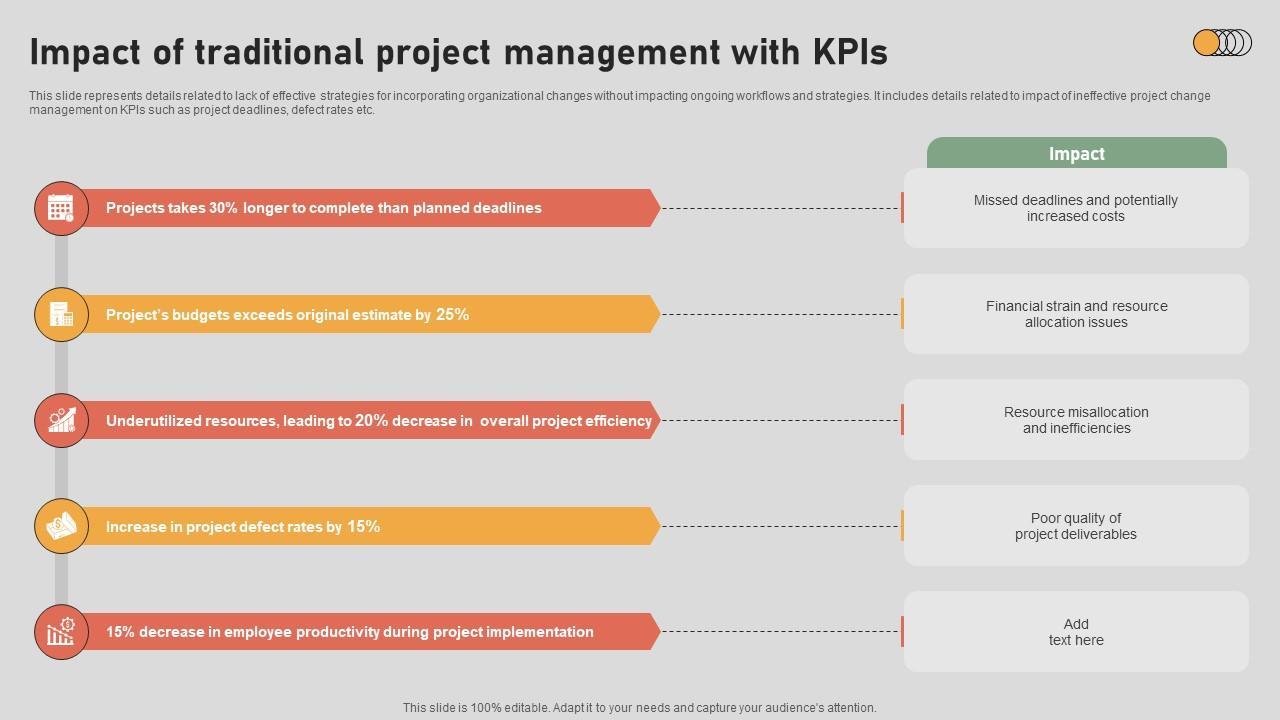 Impact of traditional project management with KPIs

This slide represents details related to lack of effective strategies for incorporating organizational changes without impacting ongoing workflows and strategies. It includes details related to impact of ineffective project change management on KPIs such as project deadlines, defect rates etc.

Impact

Projects takes 30% longer to complete than planned deadlines

Missed deadlines and potentially increased costs

Project's budgets exceeds original estimate by 25%

Financial strain and resource allocation issues

Underutilized resources, leading to 20% decrease in overall project efficiency

Resource misallocation and inefficiencies

Increase in project defect rates by 15%

Poor quality of project deliverables

15% decrease in employee productivity during project implementation

Add text here

This slide is 100% editable. Adapt it to your needs and capture your audience's attention.